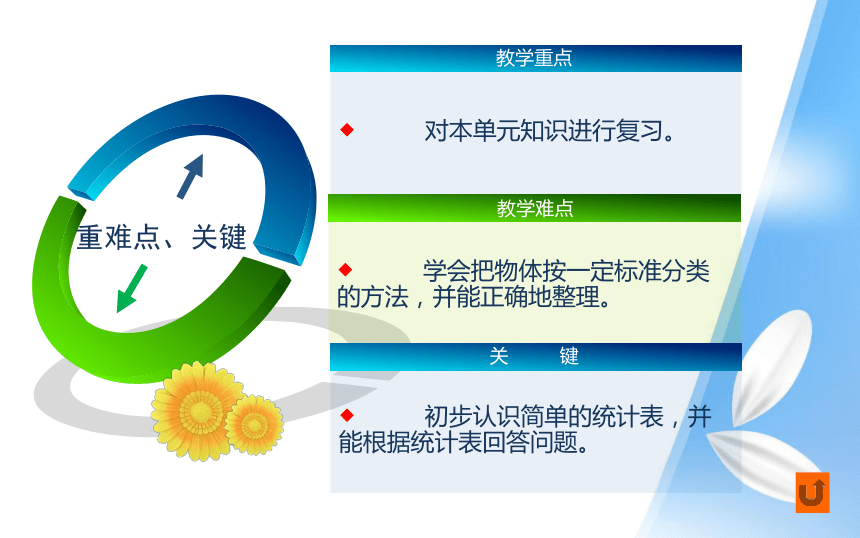 重难点、关键

教学重点

◆ 对本单元知识进行复习。

教学难点

◆ 学会把物体按一定标准分类的方法，并能正确地整理。

关 键

◆ 初步认识简单的统计表，并能根据统计表回答问题。